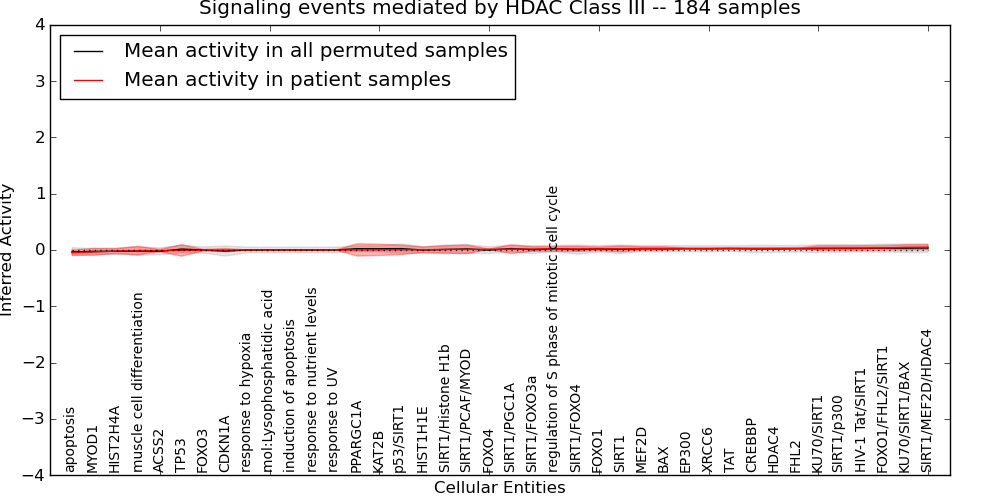 Signaling events mediated by HDAC Class III -- 184 samples

Mean activity in all permuted samples
Mean activity in patient samples

Inferred Activity

4
3
2
1
0
−1
−2
−3
−4

apoptosis
MYOD1
HIST2H4A
muscle cell differentiation
ACSS2
TP53
FOXO3
CDKN1A
response to hypoxia
mol:Lysophosphatidic acid
induction of apoptosis
response to nutrient levels
response to UV
PPARGC1A
KAT2B
p53/SIRT1
HIST1H1E
SIRT1/Histone H1b
SIRT1/PCAF/MYOD
FOXO4
SIRT1/PGC1A
SIRT1/FOXO3a
regulation of S phase of mitotic cell cycle
SIRT1/FOXO4
FOXO1
SIRT1
MEF2D
BAX
EP300
XRCC6
TAT
CREBBP
HDAC4
FHL2
KU70/SIRT1
SIRT1/p300
HIV-1 Tat/SIRT1
FOXO1/FHL2/SIRT1
KU70/SIRT1/BAX
SIRT1/MEF2D/HDAC4

Cellular Entities